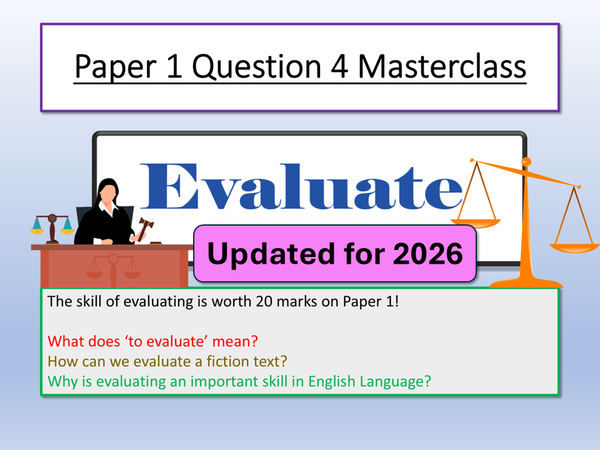 Paper 1 Question 4 Masterclass

Evaluate

Updated for 2026

The skill of evaluating is worth 20 marks on Paper 1!

What does ‘to evaluate’ mean?
How can we evaluate a fiction text?
Why is evaluating an important skill in English Language?